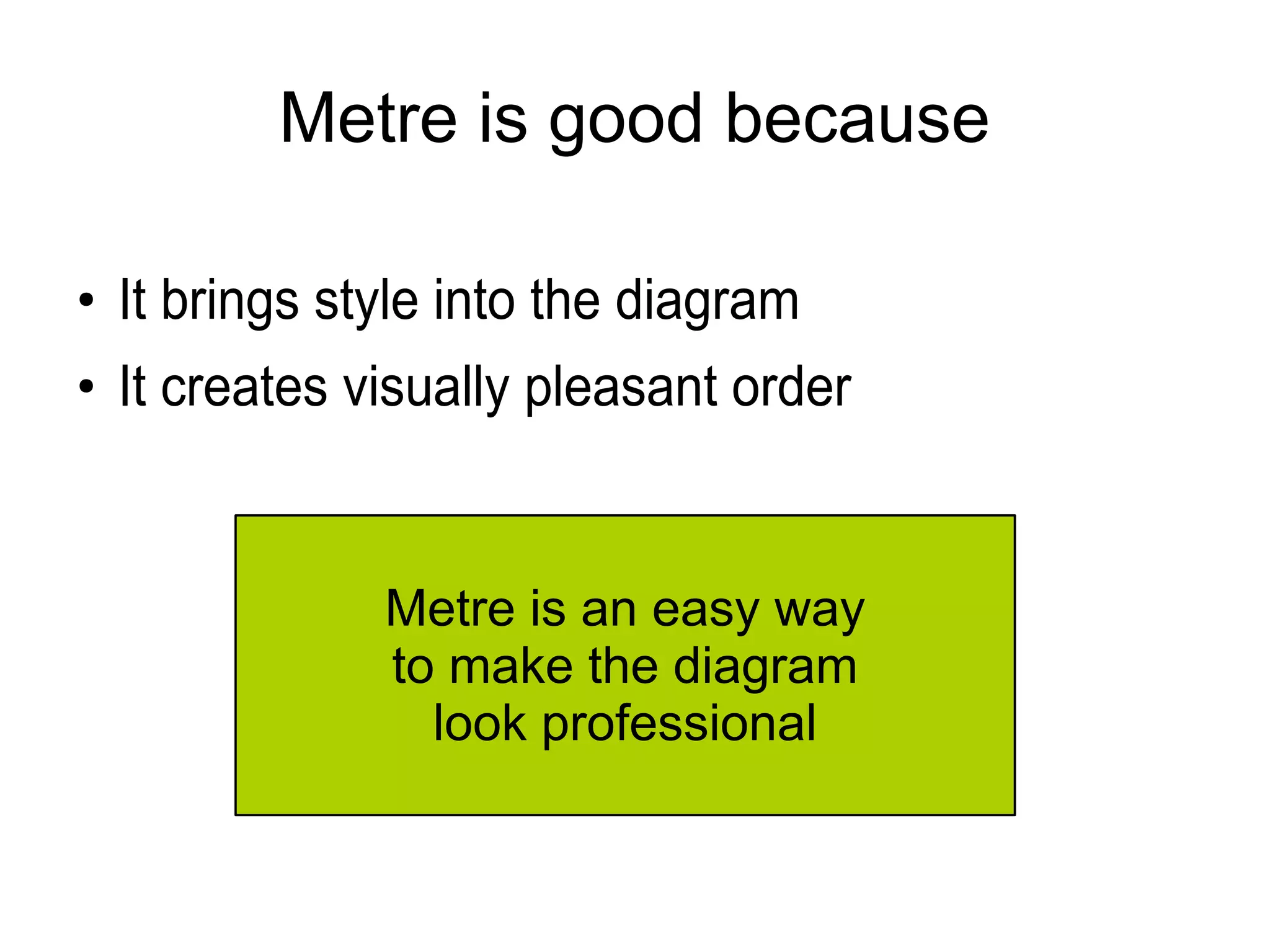 Metre is good because

• It brings style into the diagram
• It creates visually pleasant order

Metre is an easy way to make the diagram look professional